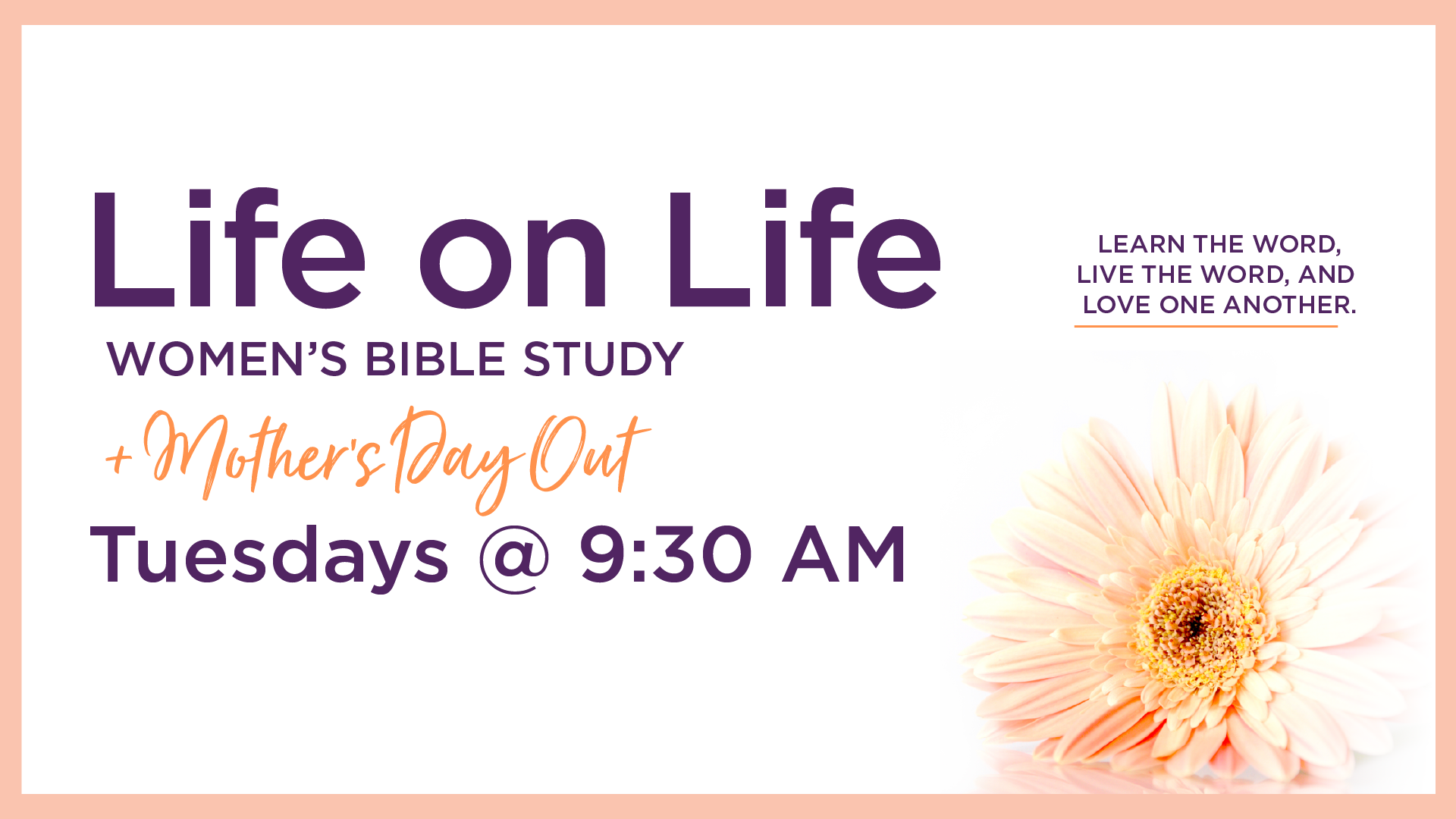 Life on Life
WOMEN'S BIBLE STUDY
+ Mother's Day Out
Tuesdays @ 9:30 AM

LEARN THE WORD, LIVE THE WORD, AND LOVE ONE ANOTHER.